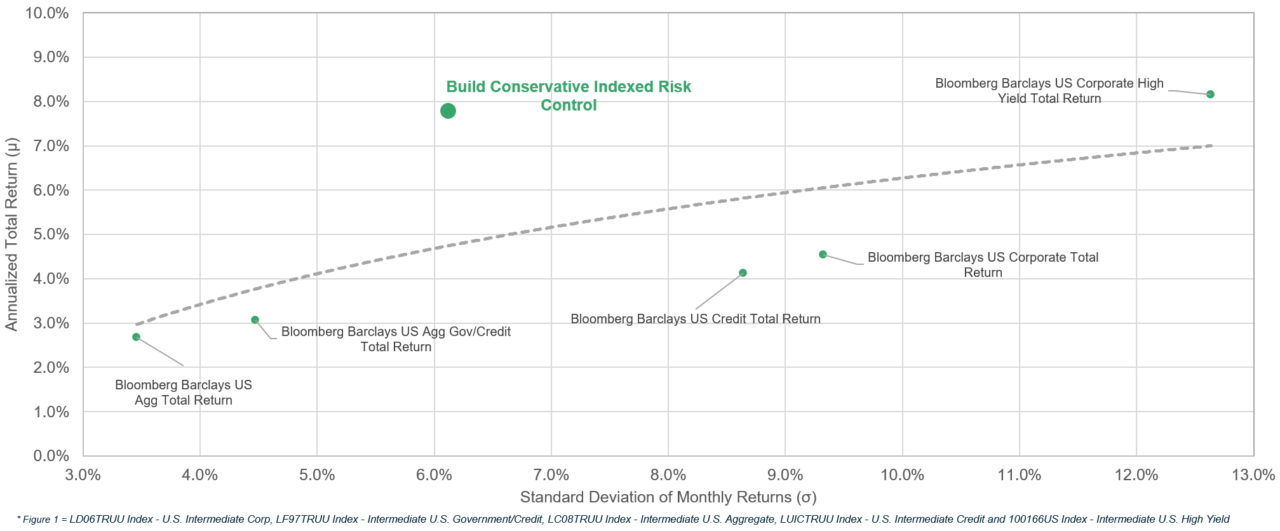 10.0%
9.0%
8.0%
7.0%
6.0%
5.0%
4.0%
3.0%
2.0%
1.0%
0.0%

Annualized Total Return (μ)

Build Conservative Indexed Risk Control

Bloomberg Barclays US Corporate High Yield Total Return

Bloomberg Barclays US Corporate Total Return

Bloomberg Barclays US Credit Total Return

Bloomberg Barclays US Agg Gov/Credit Total Return

Bloomberg Barclays US Agg Total Return

3.0% 4.0% 5.0% 6.0% 7.0% 8.0% 9.0% 10.0% 11.0% 12.0% 13.0%

Standard Deviation of Monthly Returns (σ)

* Figure 1 = LD06TRUU Index - U.S. Intermediate Corp, LF97TRUU Index - Intermediate U.S. Government/Credit, LC08TRUU Index - Intermediate U.S. Aggregate, LUICTRUU Index - U.S. Intermediate Credit and 100166US Index - Intermediate U.S. High Yield